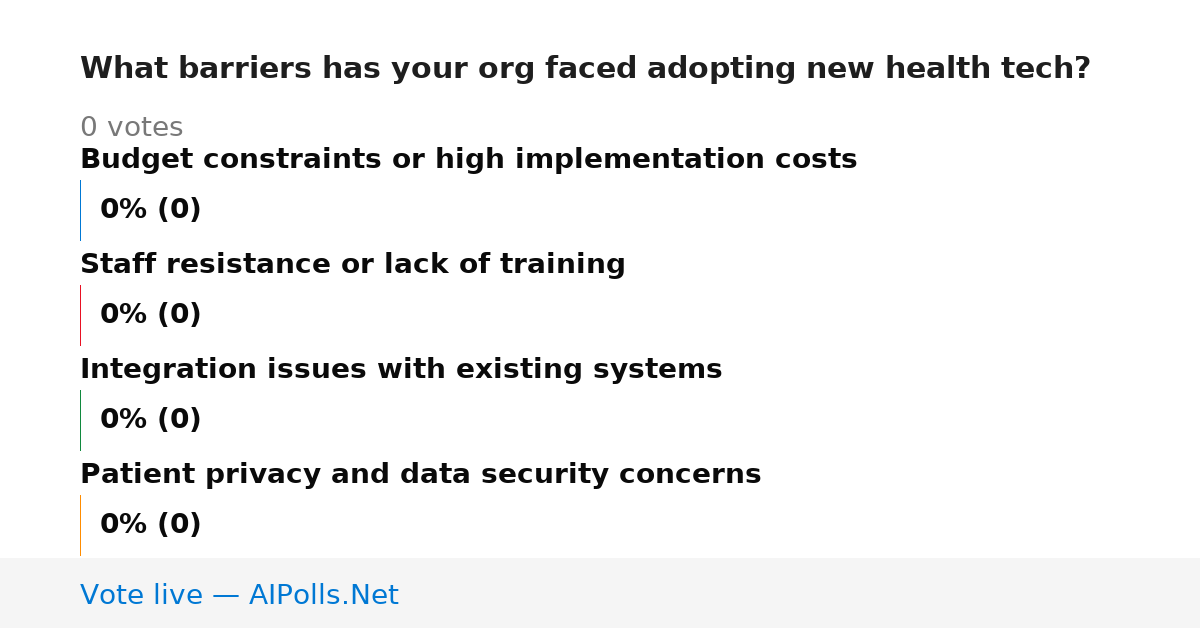 What barriers has your org faced adopting new health tech?

0 votes

Budget constraints or high implementation costs

0% (0)

Staff resistance or lack of training

0% (0)

Integration issues with existing systems

0% (0)

Patient privacy and data security concerns

0% (0)

Vote live — AIPolls.Net